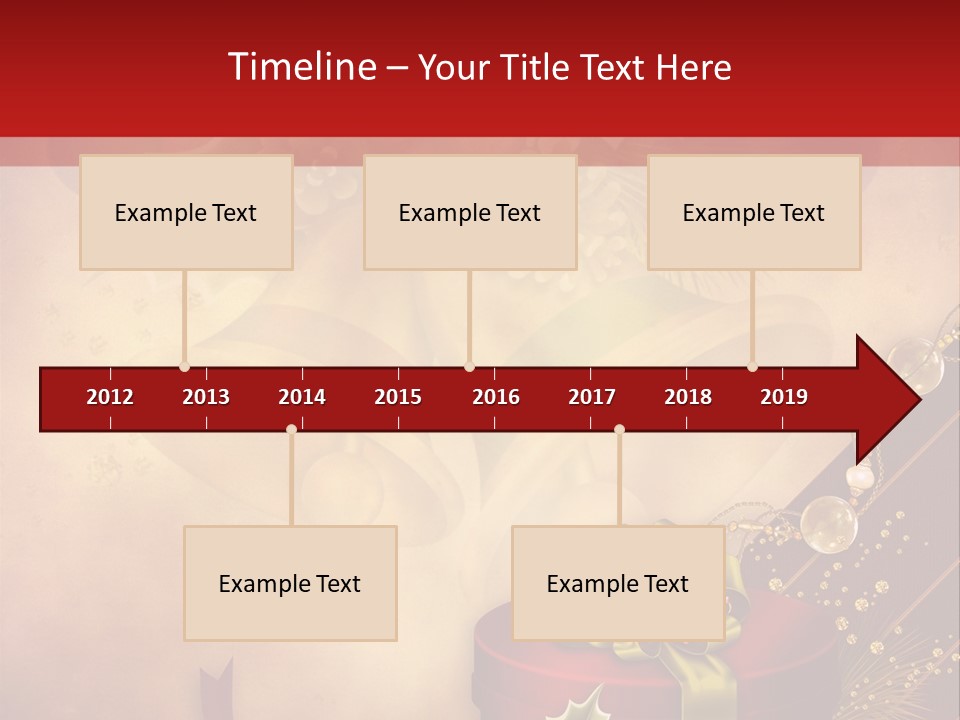 Timeline – Your Title Text Here

Example Text

Example Text

Example Text

2012 2013 2014 2015 2016 2017 2018 2019

Example Text

Example Text